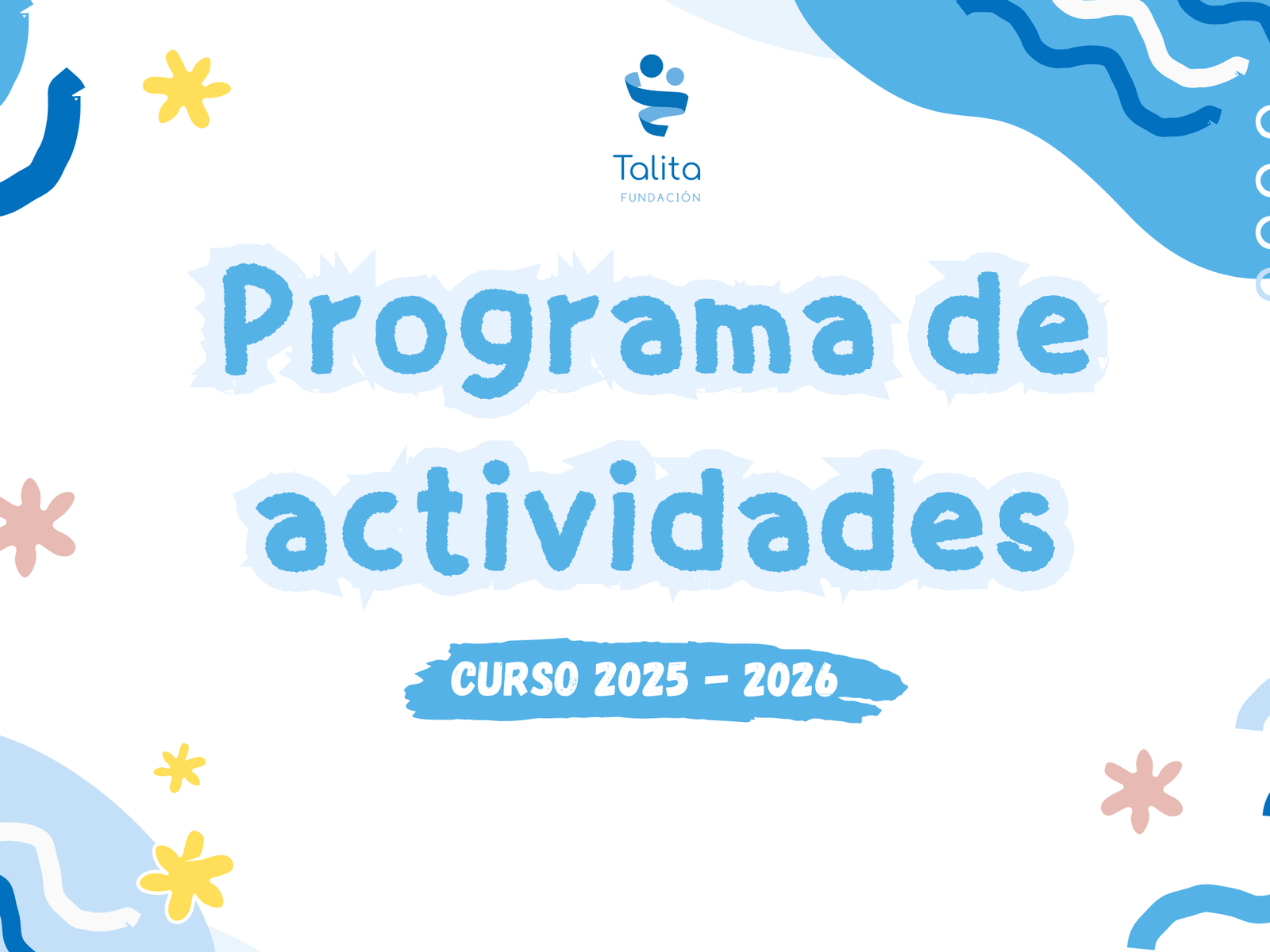 Talita
FUNDACIÓN

Programa de actividades

CURSO 2025 - 2026